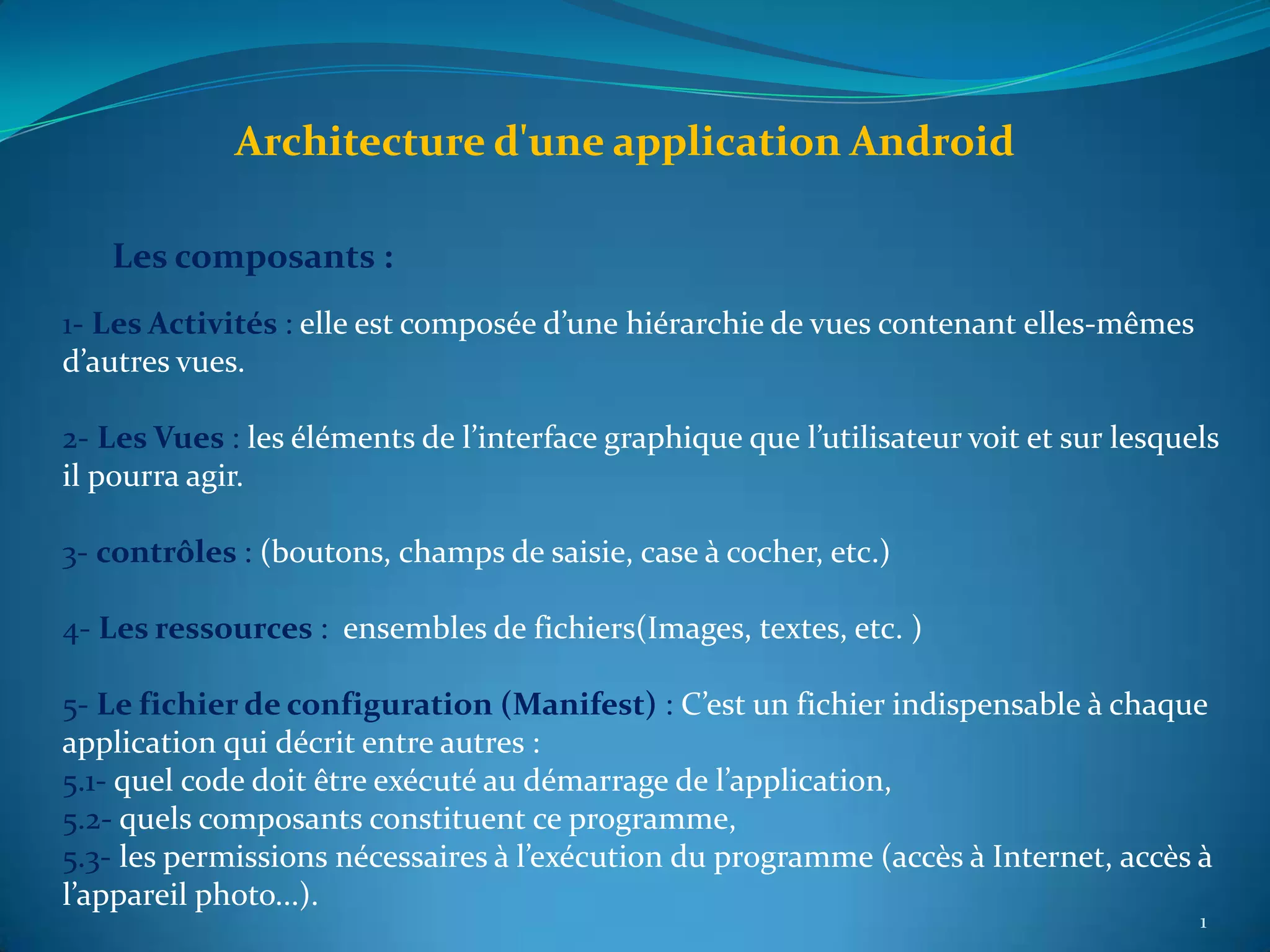 Architecture d'une application Android

Les composants :

1- Les Activités : elle est composée d’une hiérarchie de vues contenant elles-mêmes d’autres vues.

2- Les Vues : les éléments de l’interface graphique que l’utilisateur voit et sur lesquels il pourra agir.

3- contrôles : (boutons, champs de saisie, case à cocher, etc.)

4- Les ressources : ensembles de fichiers(Images, textes, etc. )

5- Le fichier de configuration (Manifest) : C’est un fichier indispensable à chaque application qui décrit entre autres :
5.1- quel code doit être exécuté au démarrage de l’application,
5.2- quels composants constituent ce programme,
5.3- les permissions nécessaires à l’exécution du programme (accès à Internet, accès à l’appareil photo...).

1